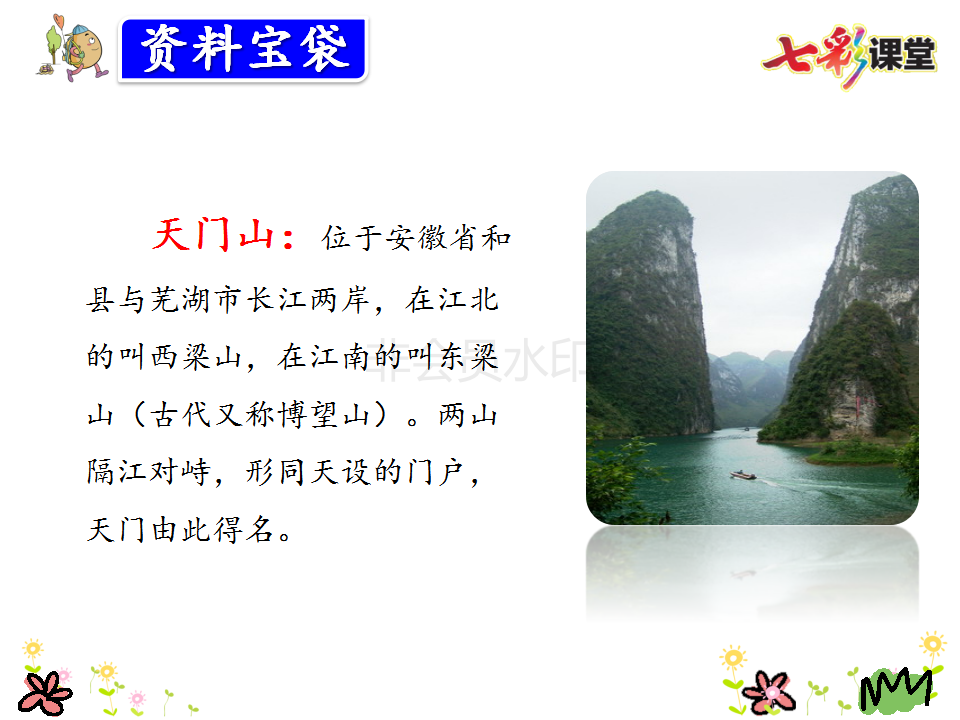 资料宝袋

七彩课堂

天门山：位于安徽省和县与芜湖市长江两岸，在江北的叫西梁山，在江南的叫东梁山（古代又称博望山）。两山隔江对峙，形同天设的门户，天门由此得名。

非会员水印